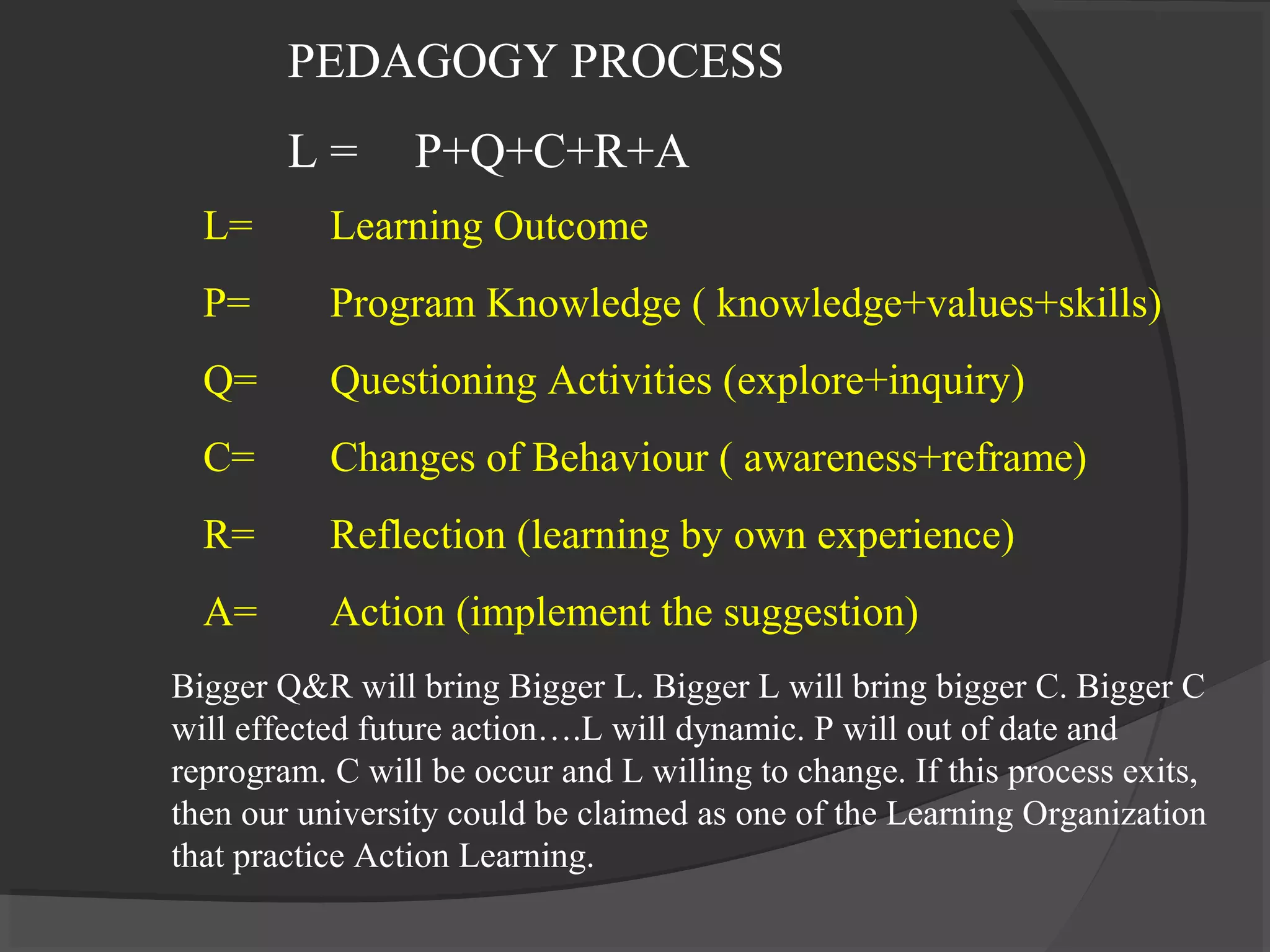 PEDAGOGY PROCESS

L = P+Q+C+R+A

L= Learning Outcome

P= Program Knowledge ( knowledge+values+skills)

Q= Questioning Activities (explore+inquiry)

C= Changes of Behaviour ( awareness+reframe)

R= Reflection (learning by own experience)

A= Action (implement the suggestion)

Bigger Q&R will bring Bigger L. Bigger L will bring bigger C. Bigger C will effected future action….L will dynamic. P will out of date and reprogram. C will be occur and L willing to change. If this process exits, then our university could be claimed as one of the Learning Organization that practice Action Learning.